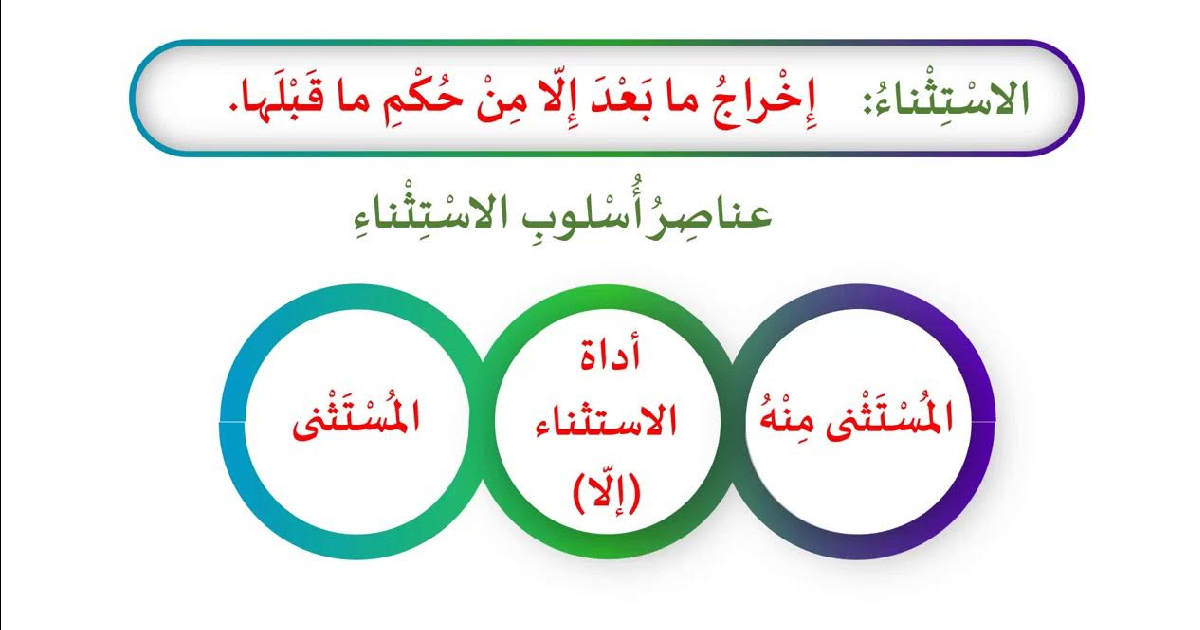 الاسْتِثْناءُ: إِخْراجُ ما بَعْدَ إِلّا مِنْ حُكْمِ ما قَبْلَها.

عناصِرُ أُسْلوبِ الاسْتِثْناءِ

المُسْتَثْنى مِنْهُ

أداة الاستثناء (إلّا)

المُسْتَثْنى